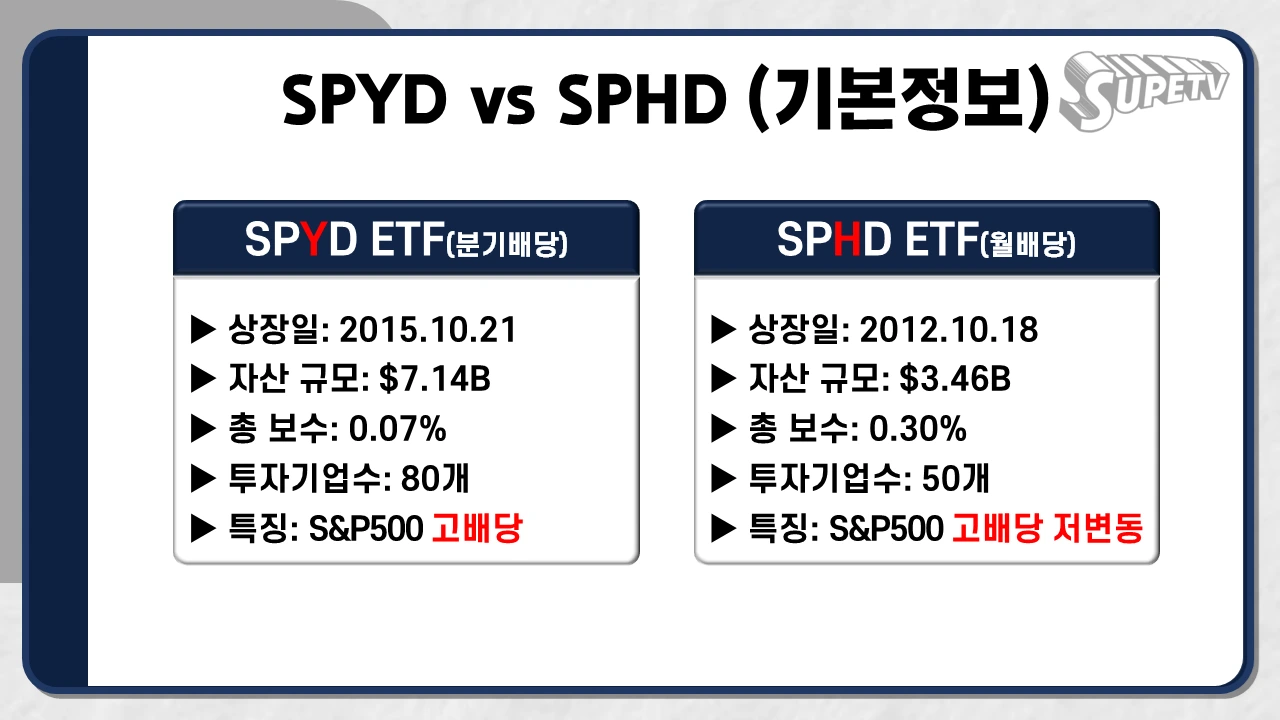 SPYD vs SPHD (기본정보)

SUPETV

SPYD ETF(분기배당)

▶ 상장일: 2015.10.21
▶ 자산 규모: $7.14B
▶ 총 보수: 0.07%
▶ 투자기업수: 80개
▶ 특징: S&P500 고배당

SPHD ETF(월배당)

▶ 상장일: 2012.10.18
▶ 자산 규모: $3.46B
▶ 총 보수: 0.30%
▶ 투자기업수: 50개
▶ 특징: S&P500 고배당 저변동